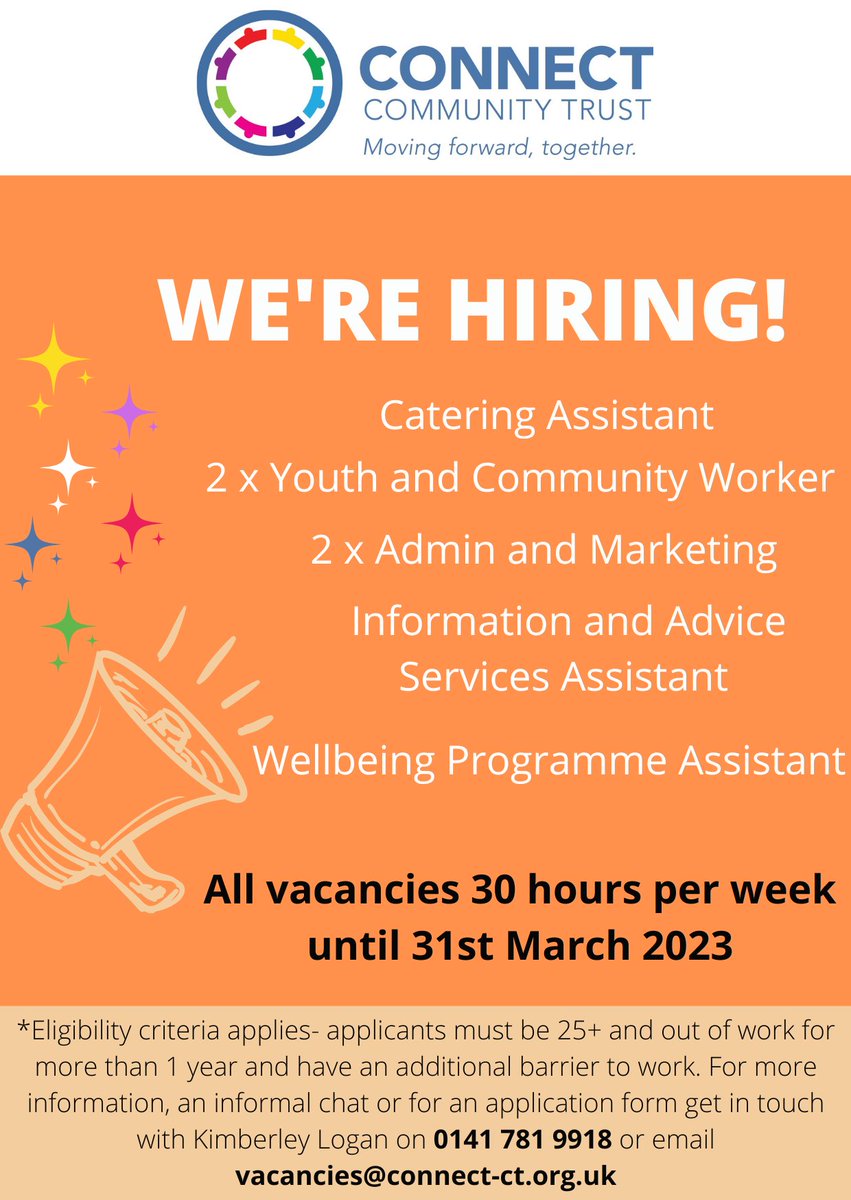 CONNECT
COMMUNITY TRUST
Moving forward, together.

WE'RE HIRING!

Catering Assistant

2 x Youth and Community Worker

2 x Admin and Marketing

Information and Advice Services Assistant

Wellbeing Programme Assistant

All vacancies 30 hours per week until 31st March 2023

*Eligibility criteria applies- applicants must be 25+ and out of work for more than 1 year and have an additional barrier to work. For more information, an informal chat or for an application form get in touch with Kimberley Logan on 0141 781 9918 or email vacancies@connect-ct.org.uk